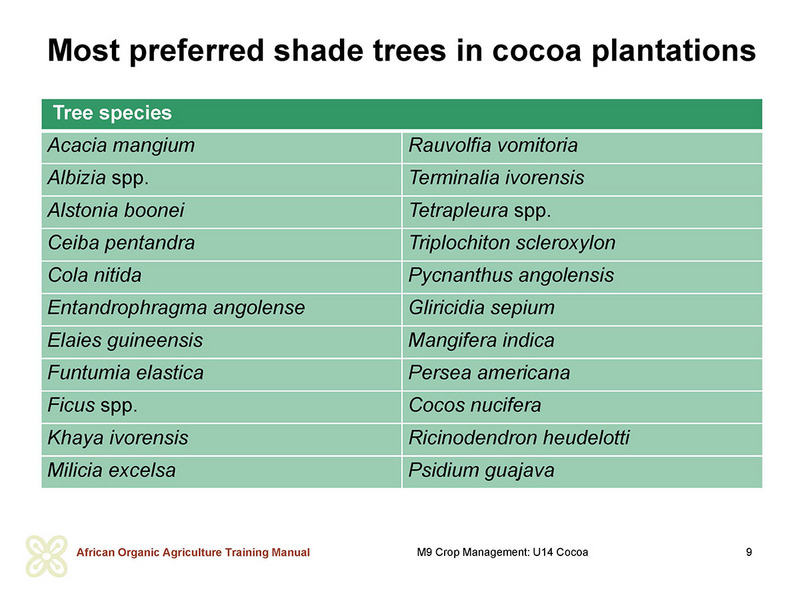 Most preferred shade trees in cocoa plantations

| Tree species | |
|---|---|
| Acacia mangium | Rauvolfia vomitoria |
| Albizia spp. | Terminalia ivorensis |
| Alstonia boonei | Tetrapleura spp. |
| Ceiba pentandra | Triplochiton scleroxylon |
| Cola nitida | Pycnanthus angolensis |
| Entandrophragma angolense | Gliricidia sepium |
| Elaies guineensis | Mangifera indica |
| Funtumia elastica | Persea americana |
| Ficus spp. | Cocos nucifera |
| Khaya ivorensis | Ricinodendron heudelotti |
| Milicia excelsa | Psidium guajava |

African Organic Agriculture Training Manual

M9 Crop Management: U14 Cocoa

9